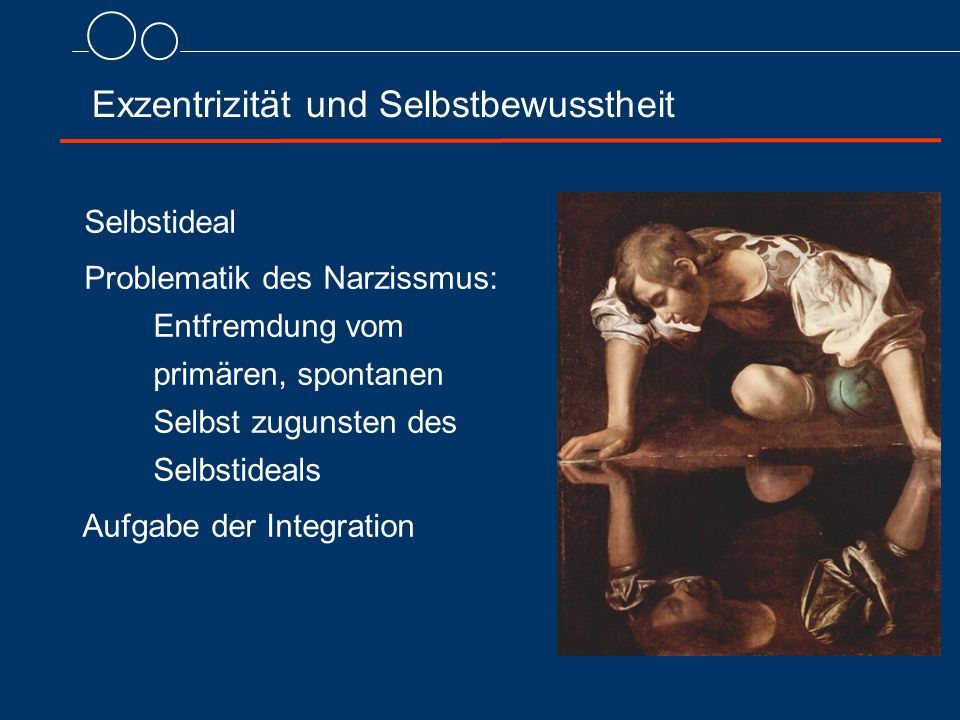 Exzentrizität und Selbstbewusstheit

Selbstideal

Problematik des Narzissmus:
Entfremdung vom primären, spontanen Selbst zugunsten des Selbstideals

Aufgabe der Integration